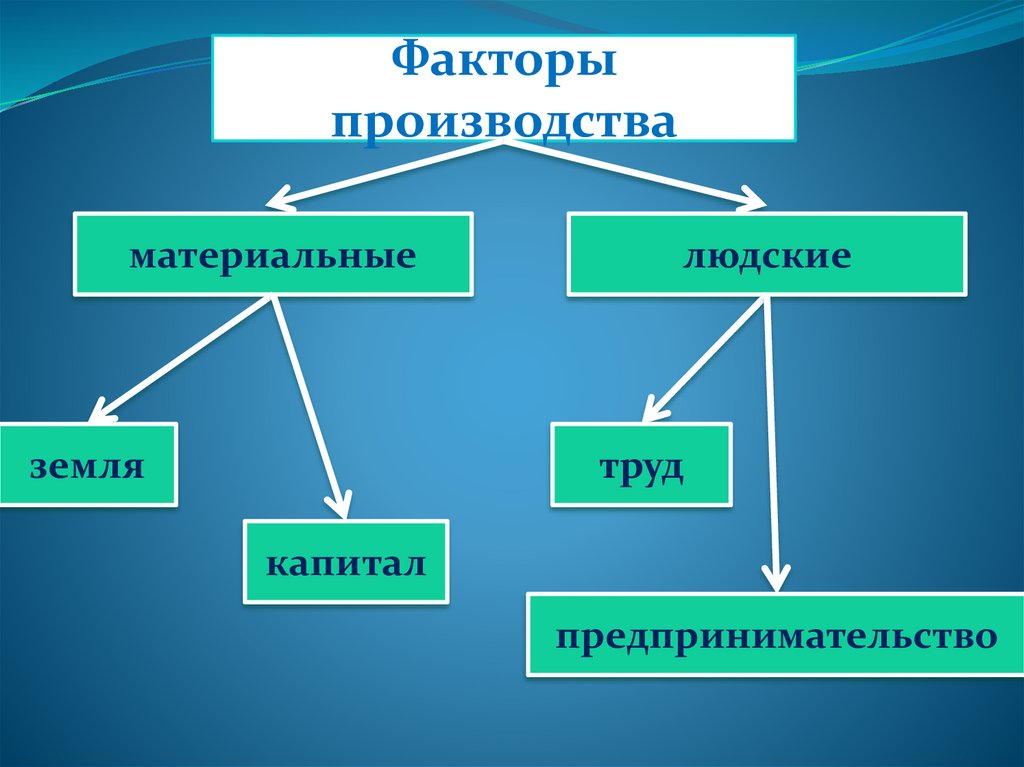 Факторы производства

материальные

людские

земля

капитал

труд

предпринимательство